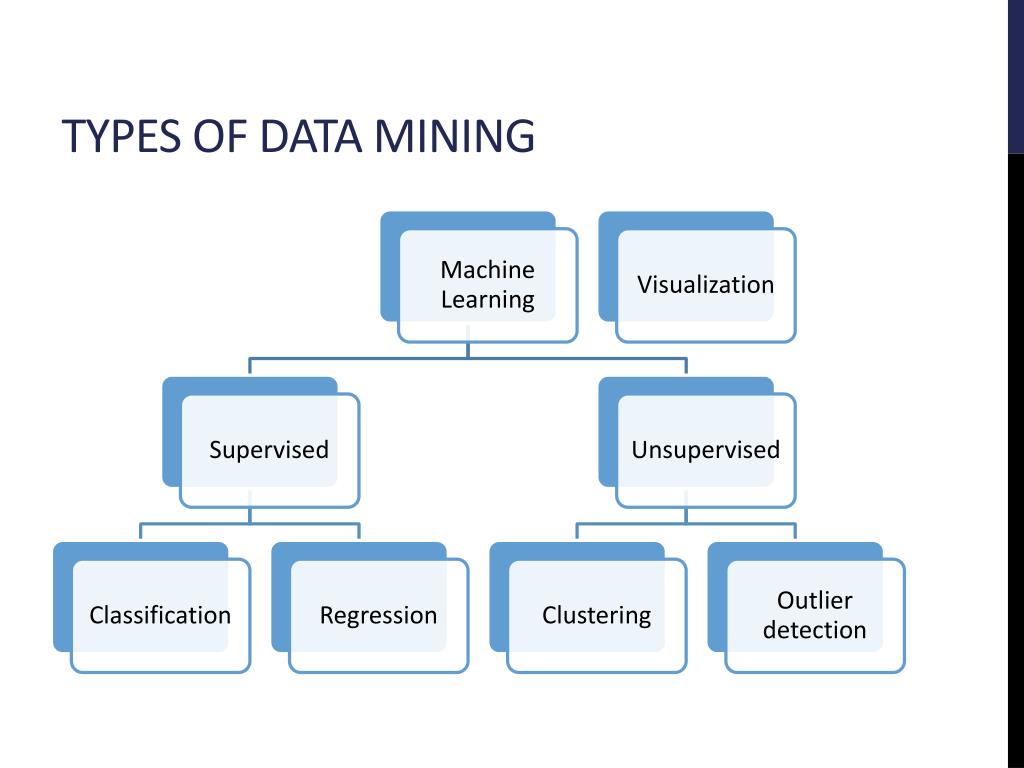 TYPES OF DATA MINING

Machine Learning

Visualization

Supervised

Unsupervised

Classification

Regression

Clustering

Outlier detection